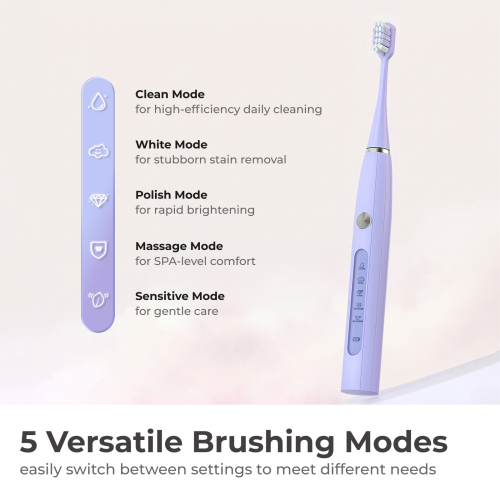 Clean Mode
for high-efficiency daily cleaning

White Mode
for stubborn stain removal

Polish Mode
for rapid brightening

Massage Mode
for SPA-level comfort

Sensitive Mode
for gentle care

5 Versatile Brushing Modes
easily switch between settings to meet different needs